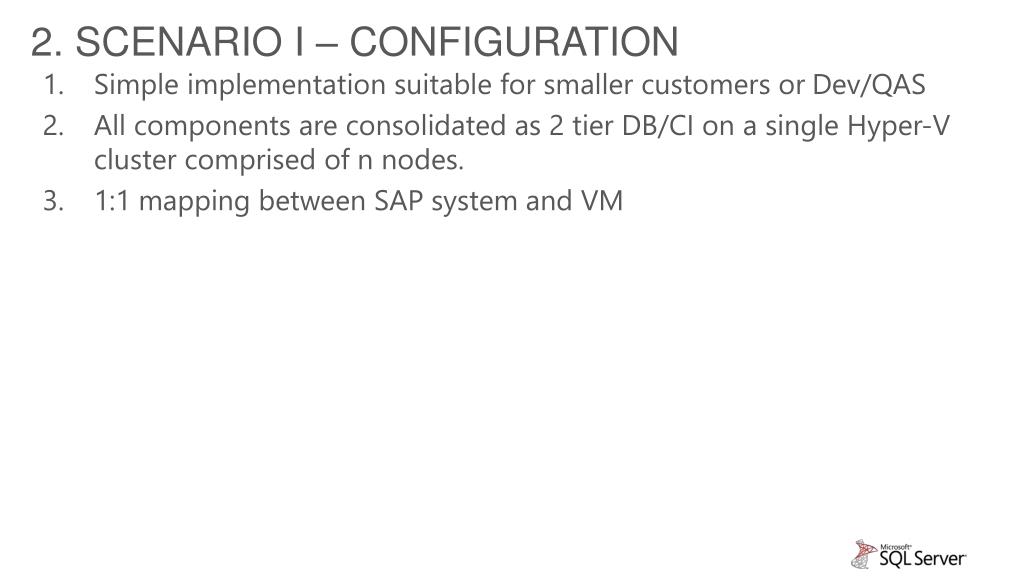 2. SCENARIO I – CONFIGURATION

1. Simple implementation suitable for smaller customers or Dev/QAS
2. All components are consolidated as 2 tier DB/CI on a single Hyper-V cluster comprised of n nodes.
3. 1:1 mapping between SAP system and VM

Microsoft SQL Server